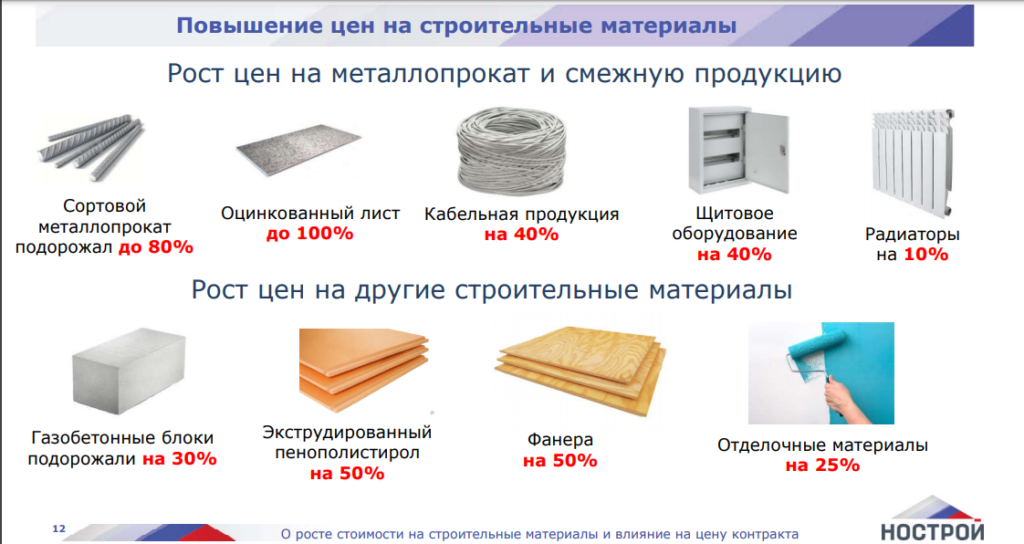 Повышение цен на строительные материалы

Рост цен на металлопрокат и смежную продукцию

Сортовой металлопрокат подорожал до 80%

Оцинкованный лист до 100%

Кабельная продукция на 40%

Щитовое оборудование на 40%

Радиаторы на 10%

Рост цен на другие строительные материалы

Газобетонные блоки подорожали на 30%

Экструдированный пенополистирол на 50%

Фанера на 50%

Отделочные материалы на 25%

12

О росте стоимости на строительные материалы и влияние на цену контракта

НОСТРОЙ